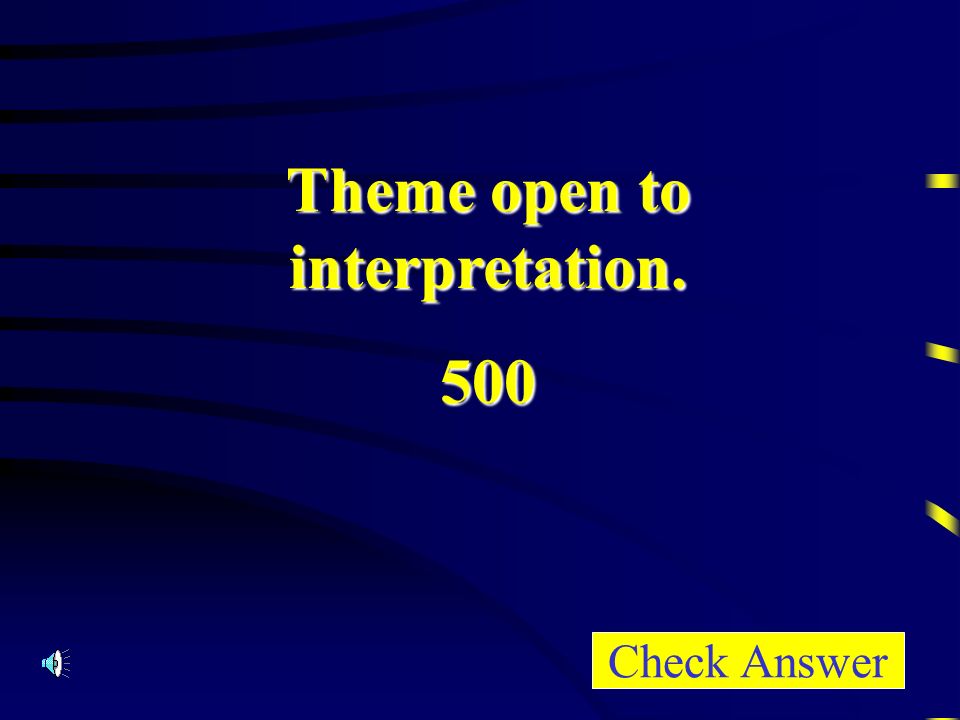 Theme open to interpretation.

500

Check Answer